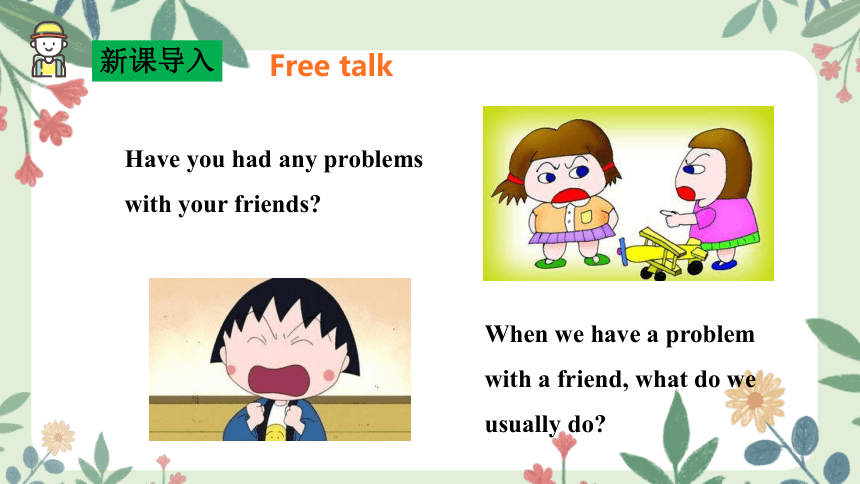 新课导入

Free talk

Have you had any problems with your friends?

When we have a problem with a friend, what do we usually do?